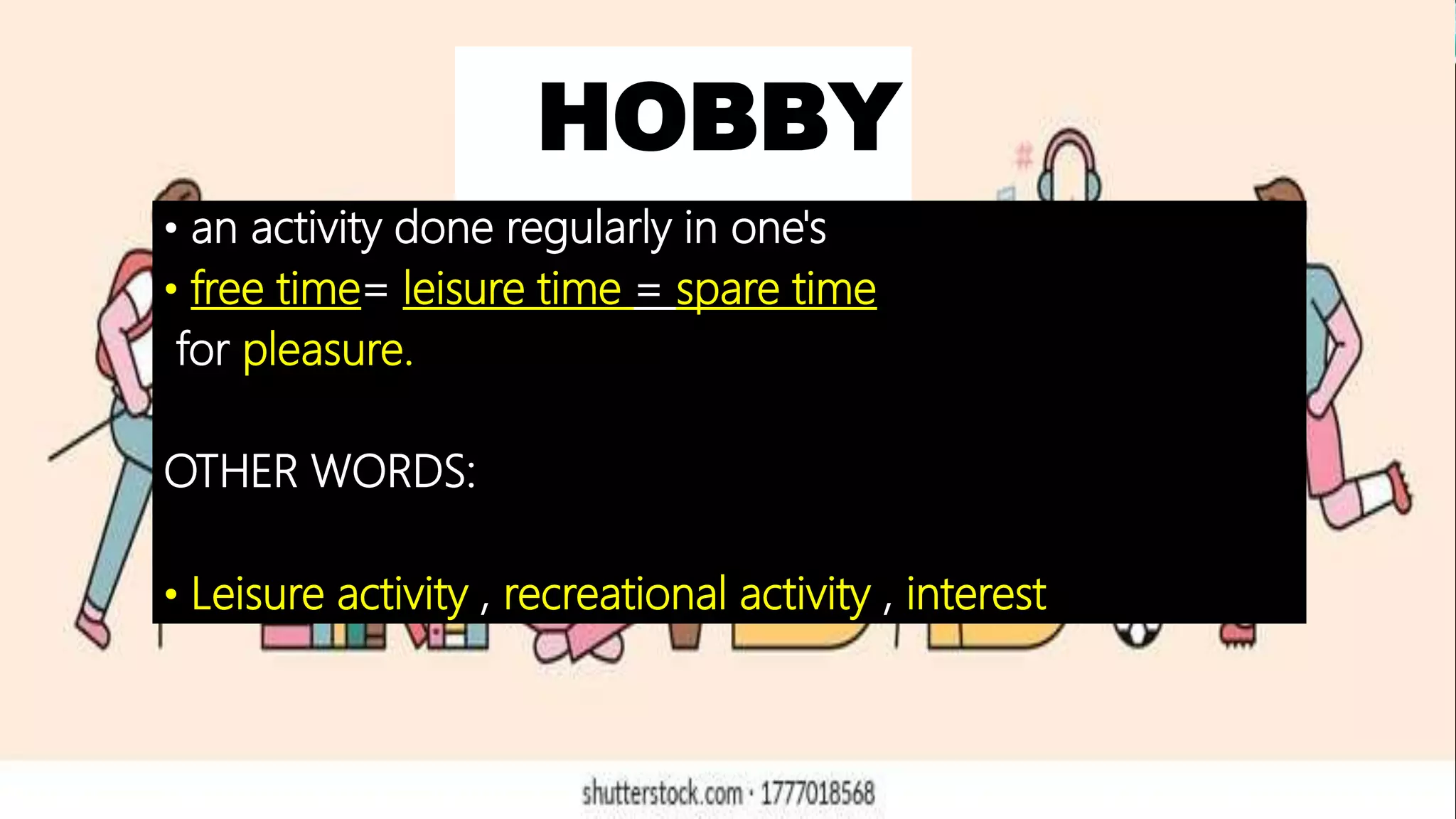 HOBBY

• an activity done regularly in one's
• free time= leisure time = spare time
for pleasure.

OTHER WORDS:

• Leisure activity , recreational activity , interest

shutterstock.com · 1777018568